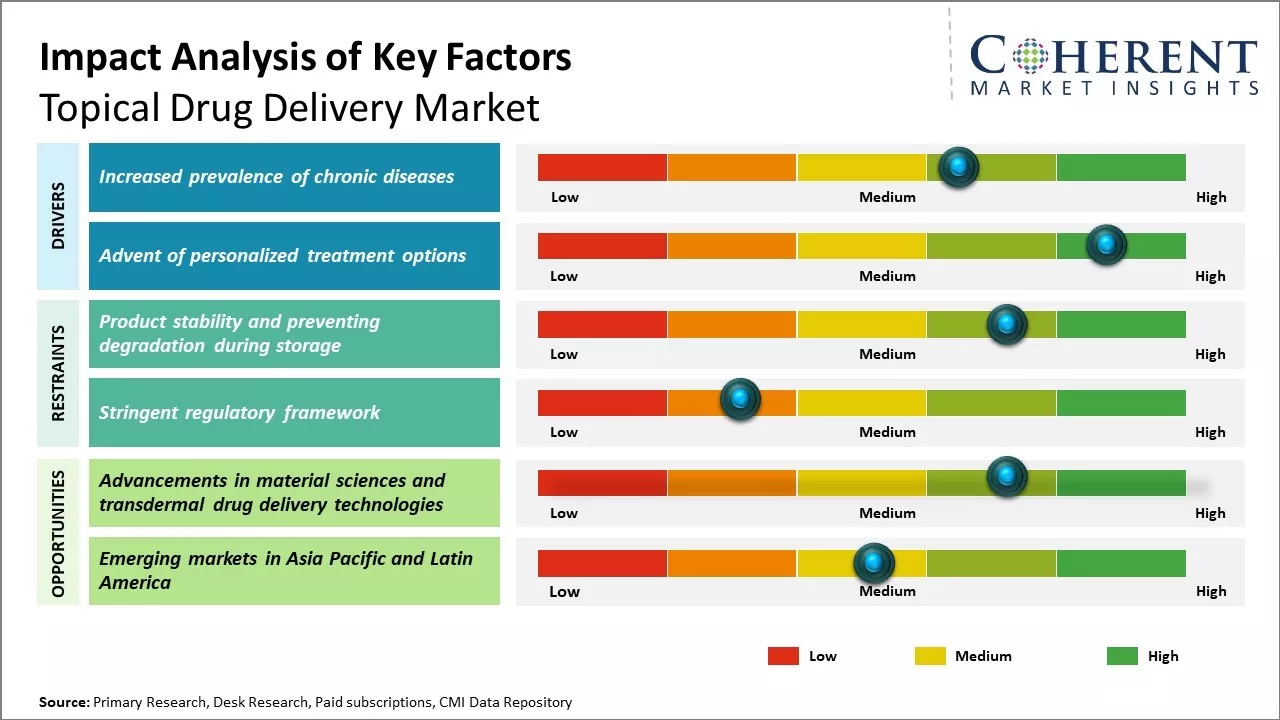 Impact Analysis of Key Factors
Topical Drug Delivery Market

COHERENT
MARKET INSIGHTS

DRIVERS

Increased prevalence of chronic diseases

Low Medium High

Advent of personalized treatment options

Low Medium High

RESTRAINTS

Product stability and preventing degradation during storage

Low Medium High

Stringent regulatory framework

Low Medium High

OPPORTUNITIES

Advancements in material sciences and transdermal drug delivery technologies

Low Medium High

Emerging markets in Asia Pacific and Latin America

Low Medium High

Low Medium High

Source: Primary Research, Desk Research, Paid subscriptions, CMI Data Repository